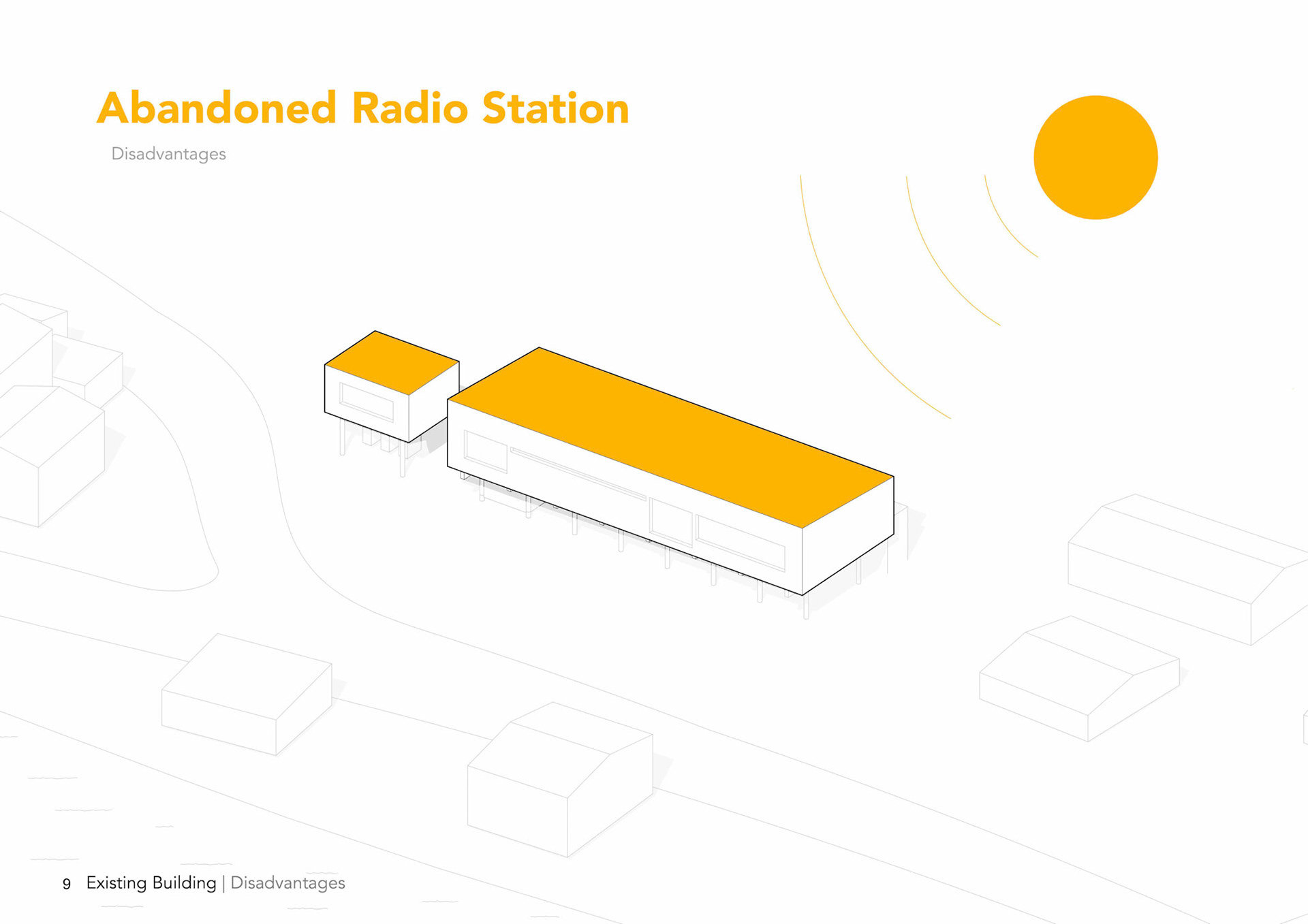 Abandoned Radio Station

Disadvantages

9 Existing Building | Disadvantages